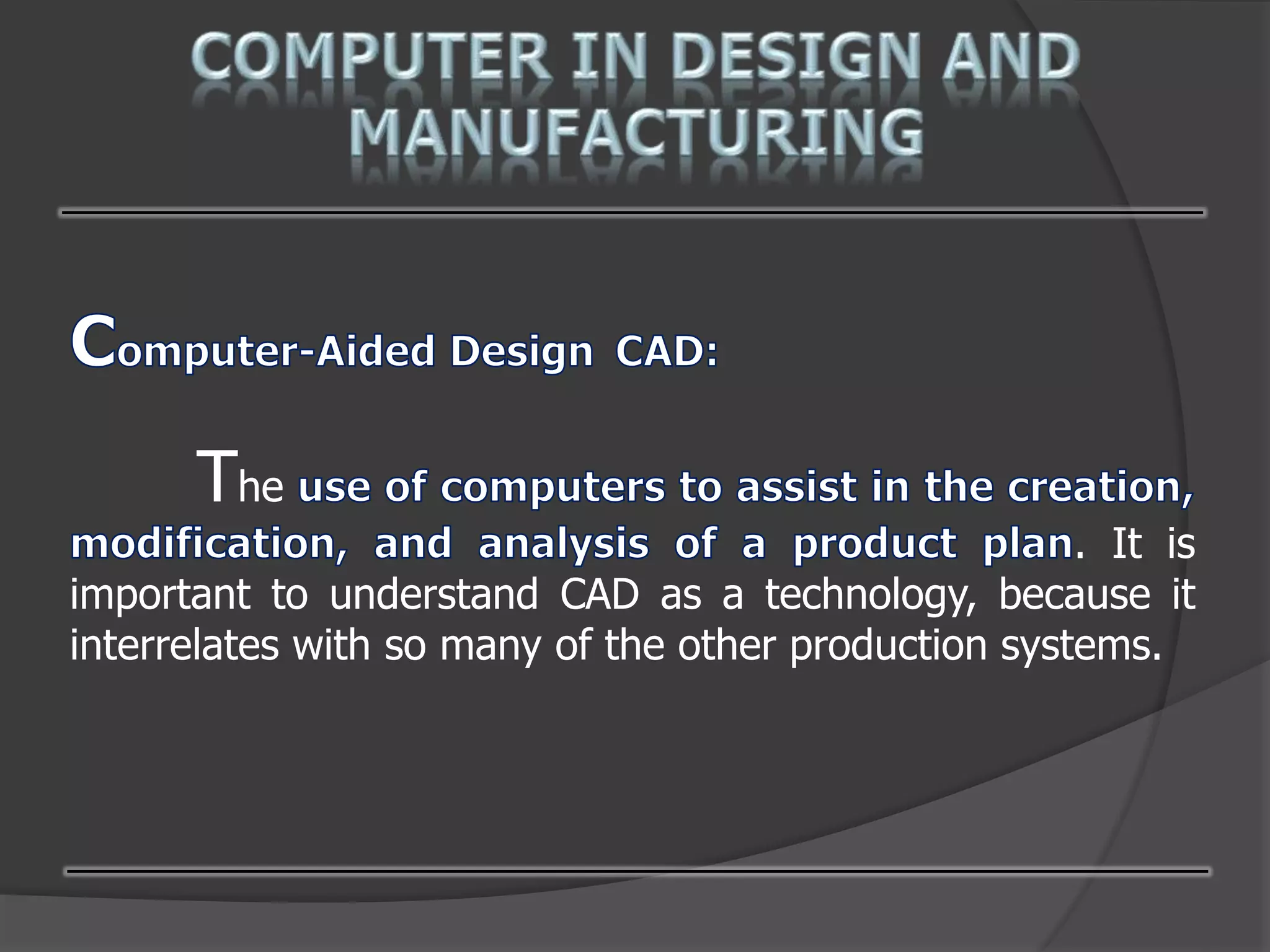 COMPUTER IN DESIGN AND MANUFACTURING

Computer-Aided Design CAD:

The use of computers to assist in the creation, modification, and analysis of a product plan. It is important to understand CAD as a technology, because it interrelates with so many of the other production systems.